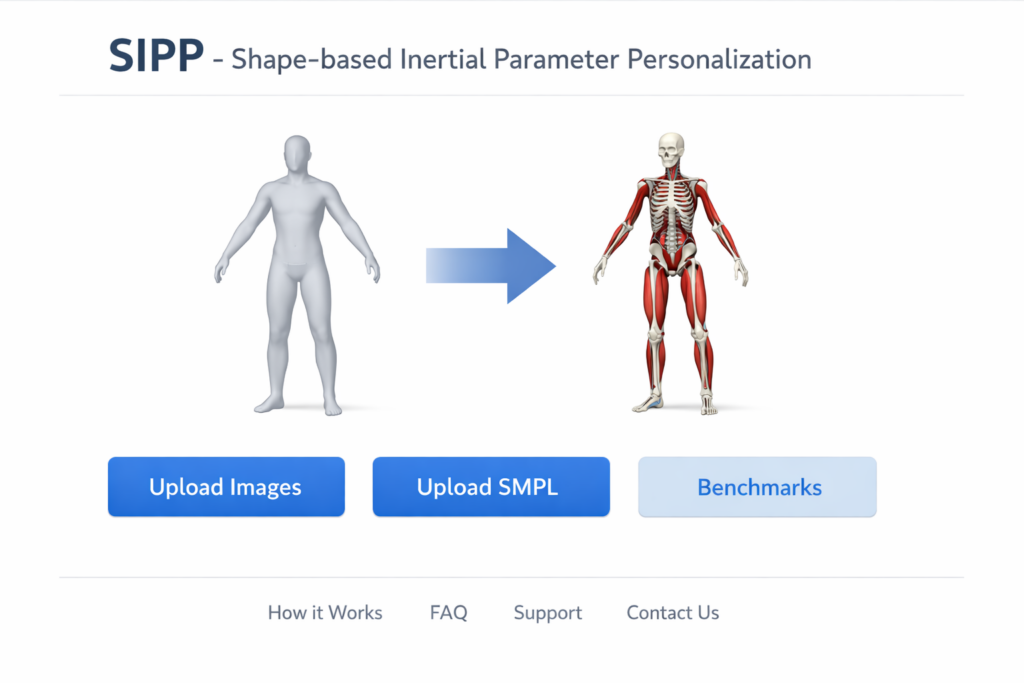 SIPP - Shape-based Inertial Parameter Personalization

Upload Images

Upload SMPL

Benchmarks

How it Works FAQ Support Contact Us